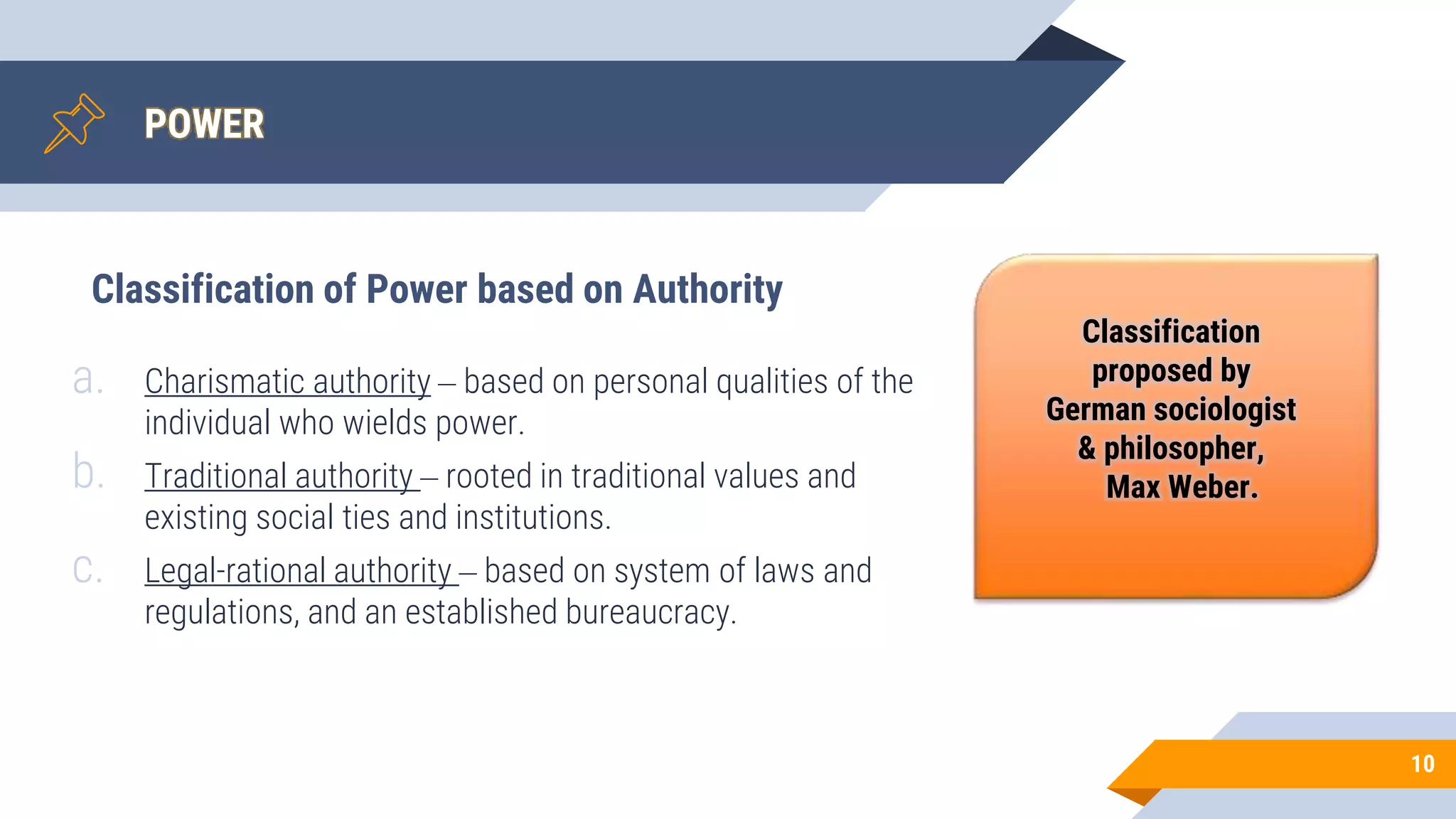 POWER

Classification of Power based on Authority

a. Charismatic authority – based on personal qualities of the individual who wields power.

b. Traditional authority – rooted in traditional values and existing social ties and institutions.

c. Legal-rational authority – based on system of laws and regulations, and an established bureaucracy.

Classification proposed by German sociologist & philosopher, Max Weber.

10